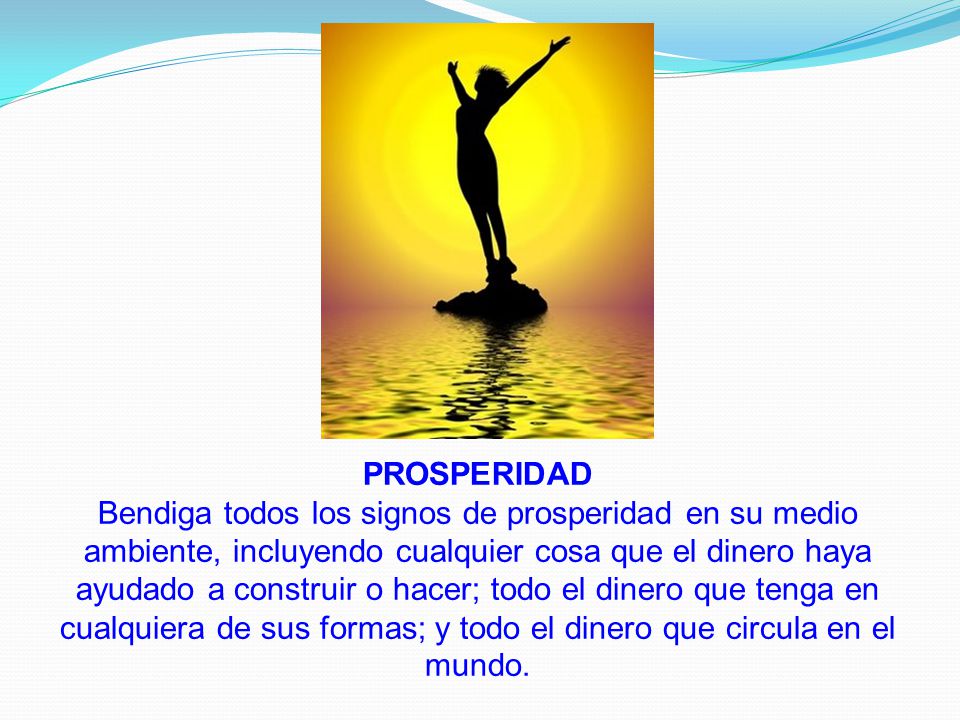 PROSPERIDAD
Bendiga todos los signos de prosperidad en su medio ambiente, incluyendo cualquier cosa que el dinero haya ayudado a construir o hacer; todo el dinero que tenga en cualquiera de sus formas; y todo el dinero que circula en el mundo.